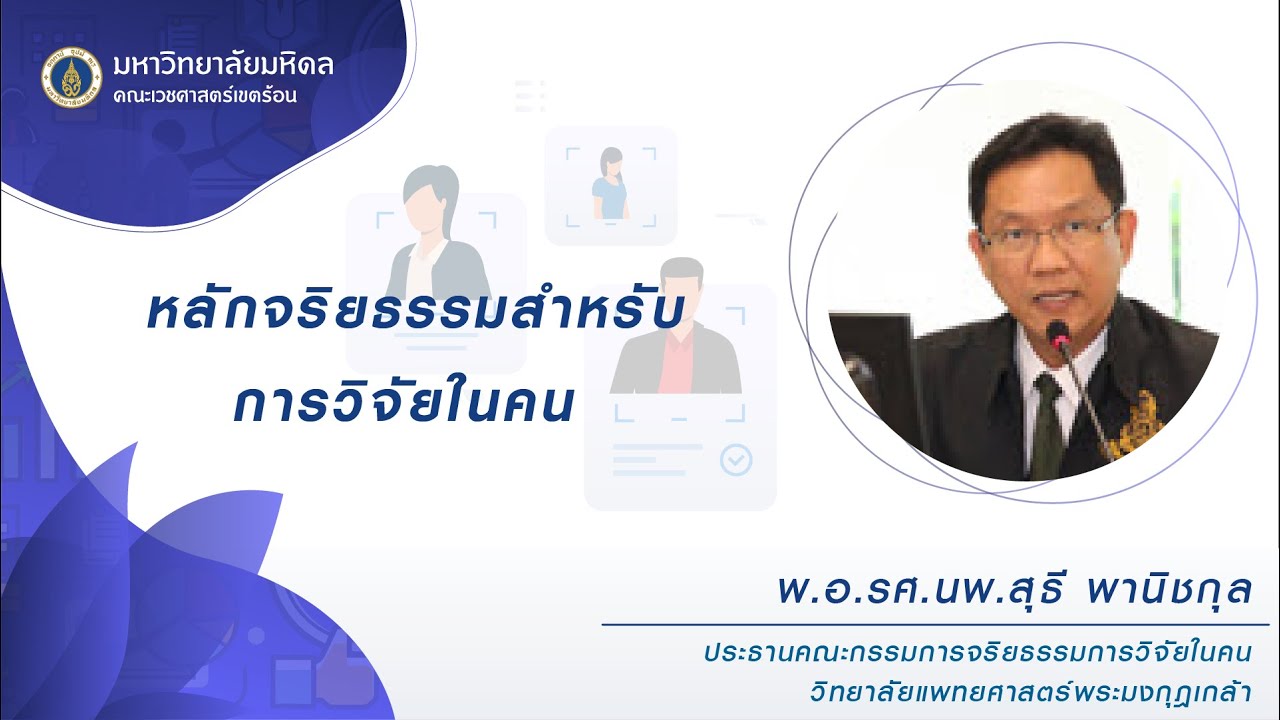 มหาวิทยาลัยมหิดล
คณะเวชศาสตร์เขตร้อน

หลักจริยธรรมสำหรับ
การวิจัยในคน

พ.อ.รศ.นพ.สุธี พานิชกุล

ประธานคณะกรรมการจริยธรรมการวิจัยในคน
วิทยาลัยแพทยศาสตร์พระมงกุฎเกล้า